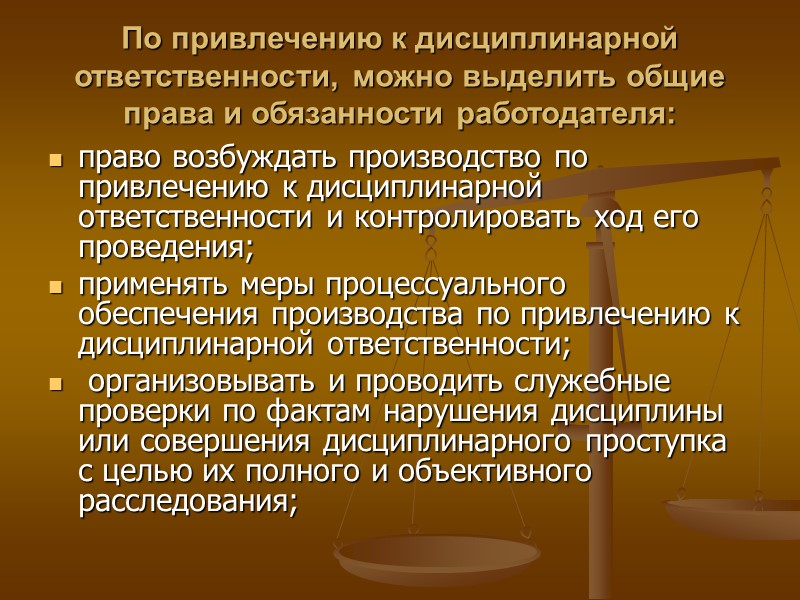 По привлечению к дисциплинарной ответственности, можно выделить общие права и обязанности работодателя:

- право возбуждать производство по привлечению к дисциплинарной ответственности и контролировать ход его проведения;
- применять меры процессуального обеспечения производства по привлечению к дисциплинарной ответственности;
- организовывать и проводить служебные проверки по фактам нарушения дисциплины или совершения дисциплинарного проступка с целью их полного и объективного расследования;